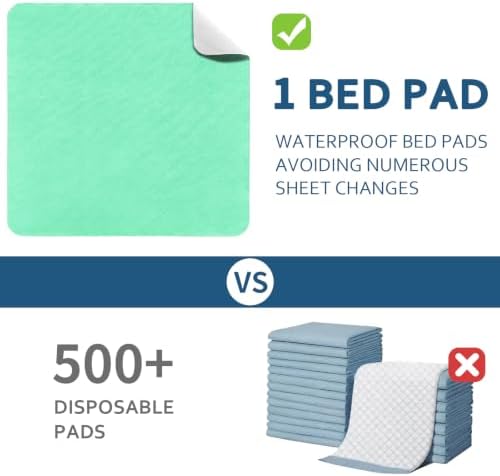 1 BED PAD

WATERPROOF BED PADS AVOIDING NUMEROUS SHEET CHANGES

VS

500+

DISPOSABLE PADS